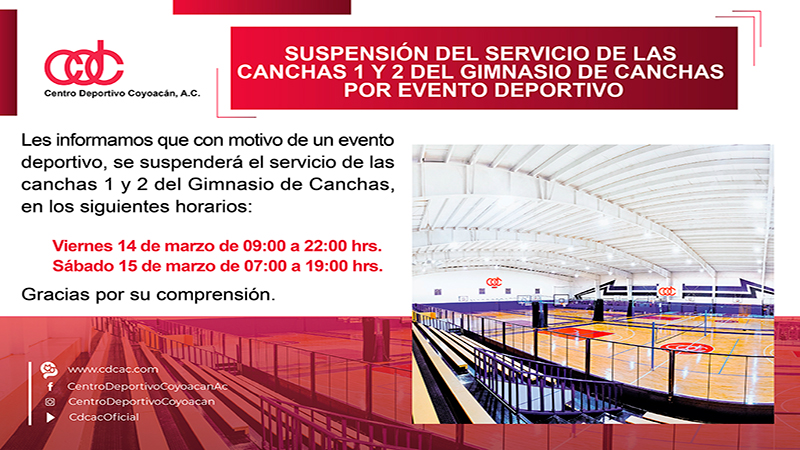 cdc
Centro Deportivo Coyoacán, A.C.

SUSPENSIÓN DEL SERVICIO DE LAS CANCHAS 1 Y 2 DEL GIMNASIO DE CANCHAS POR EVENTO DEPORTIVO

Les informamos que con motivo de un evento deportivo, se suspenderá el servicio de las canchas 1 y 2 del Gimnasio de Canchas, en los siguientes horarios:

Viernes 14 de marzo de 09:00 a 22:00 hrs.
Sábado 15 de marzo de 07:00 a 19:00 hrs.

Gracias por su comprensión.

www.cdcac.com
CentroDeportivoCoyoacanAc
CentroDeportivoCoyoacan
CdcacOficial